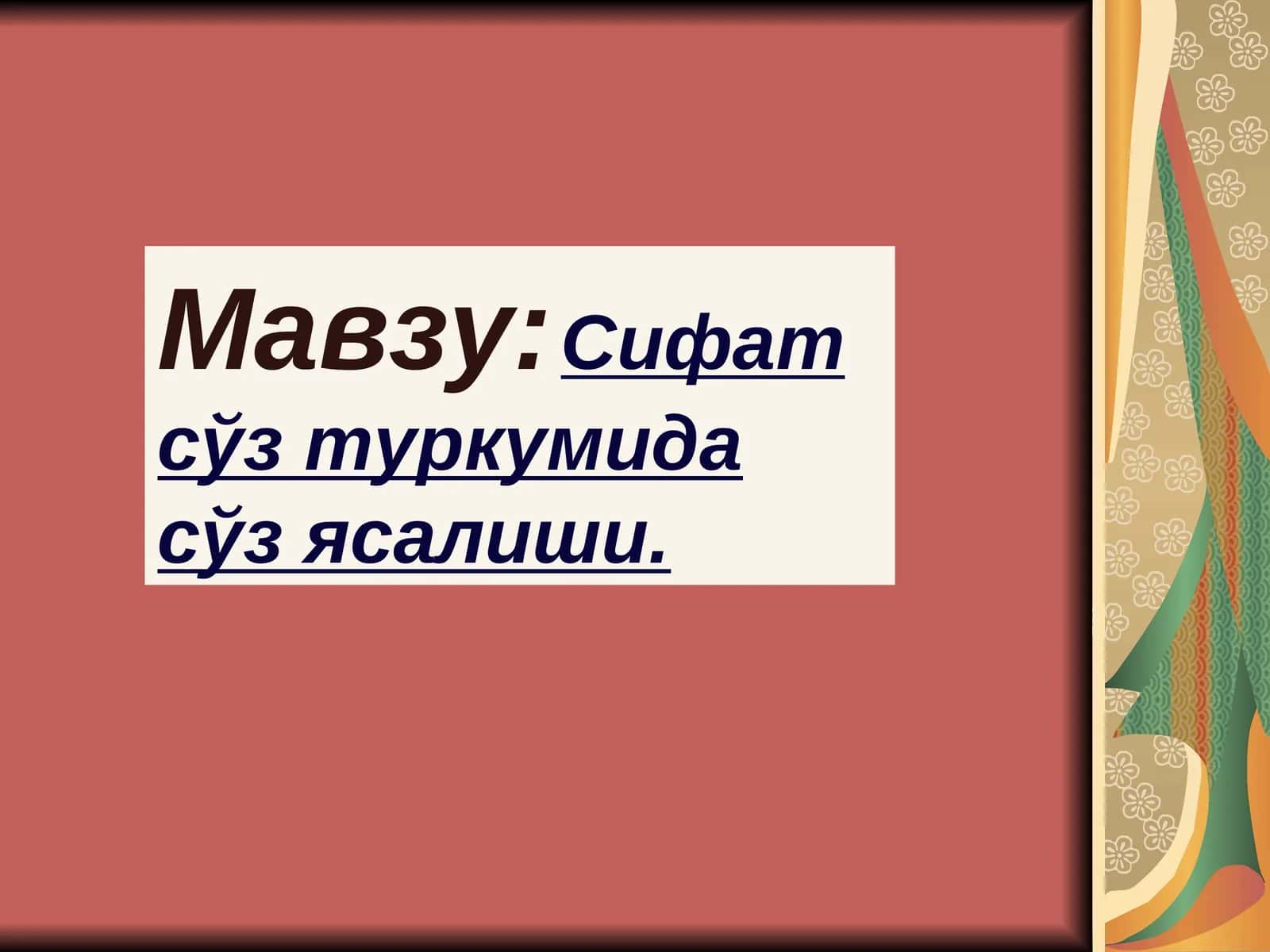 Мавзу: Сифат сўз туркумида сўз ясалиши.